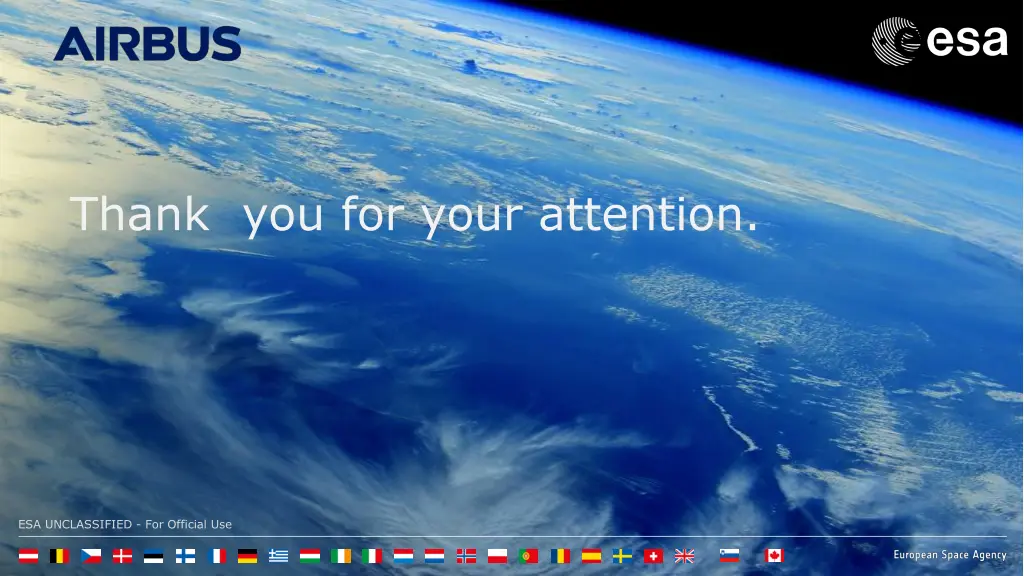 AIRBUS

esa

Thank you for your attention.

ESA UNCLASSIFIED - For Official Use

European Space Agency